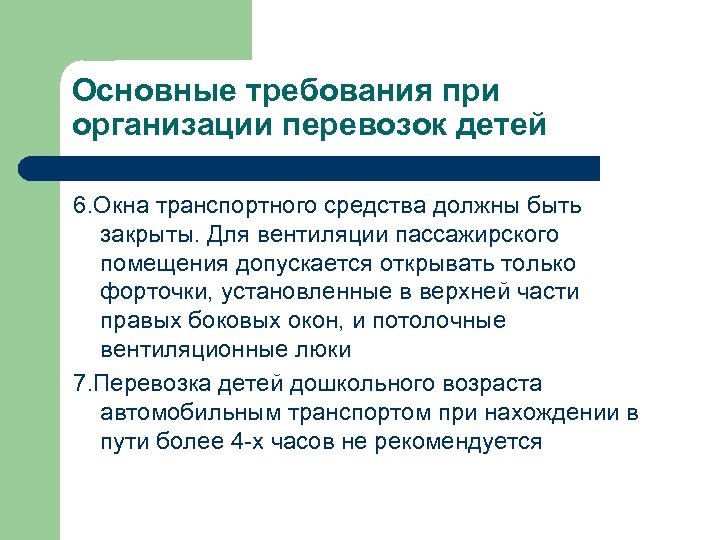 Основные требования при организации перевозок детей

6.Окна транспортного средства должны быть закрыты. Для вентиляции пассажирского помещения допускается открывать только форточки, установленные в верхней части правых боковых окон, и потолочные вентиляционные люки

7.Перевозка детей дошкольного возраста автомобильным транспортом при нахождении в пути более 4-х часов не рекомендуется